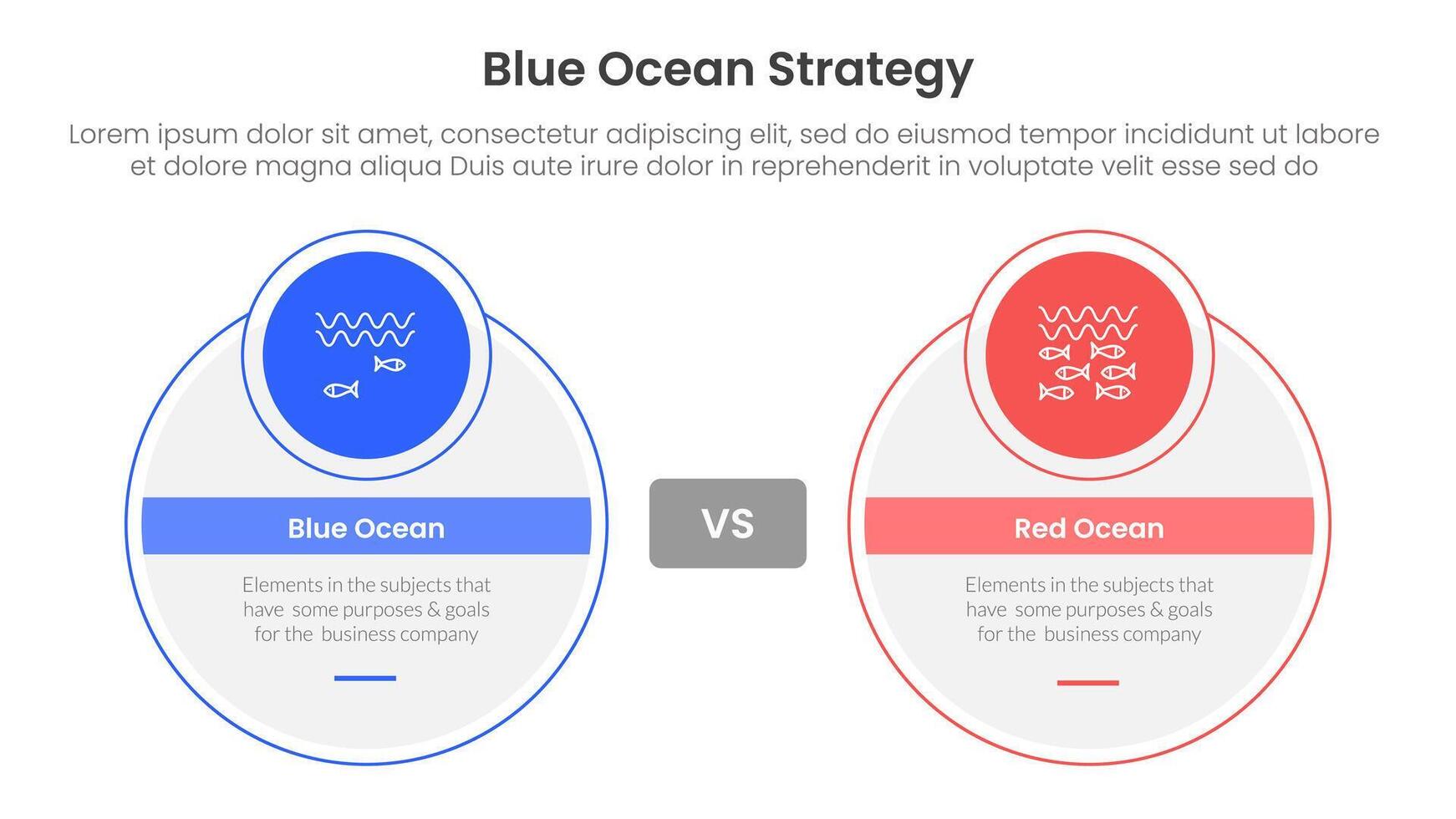 Blue Ocean Strategy

Lorem ipsum dolor sit amet, consectetur adipiscing elit, sed do eiusmod tempor incididunt ut labore et dolore magna aliqua Duis aute irure dolor in reprehenderit in voluptate velit esse sed do

Blue Ocean

Elements in the subjects that have some purposes & goals for the business company

VS

Red Ocean

Elements in the subjects that have some purposes & goals for the business company